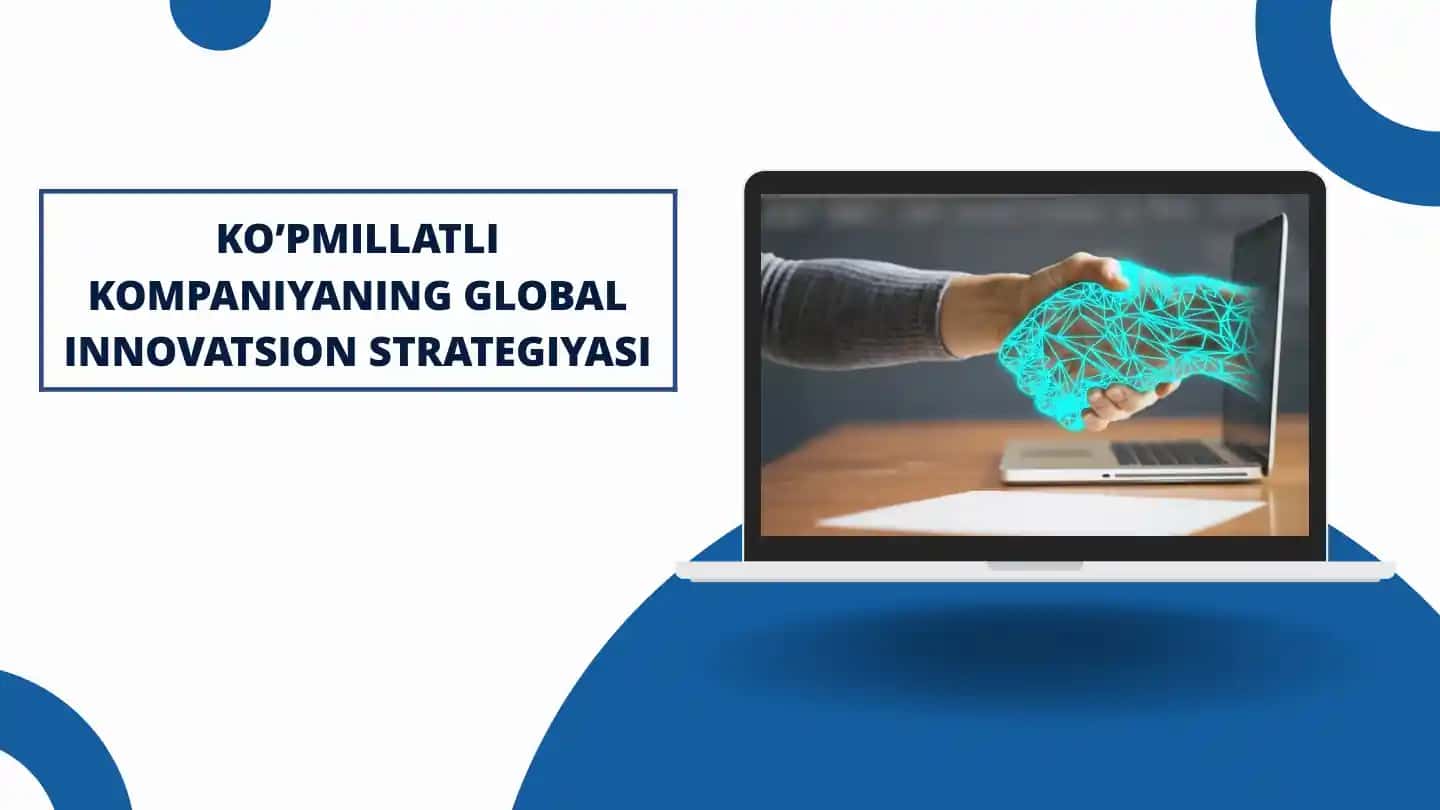 KO’PMILLATLI KOMPANIYANING GLOBAL INNOVATSION STRATEGIYASI